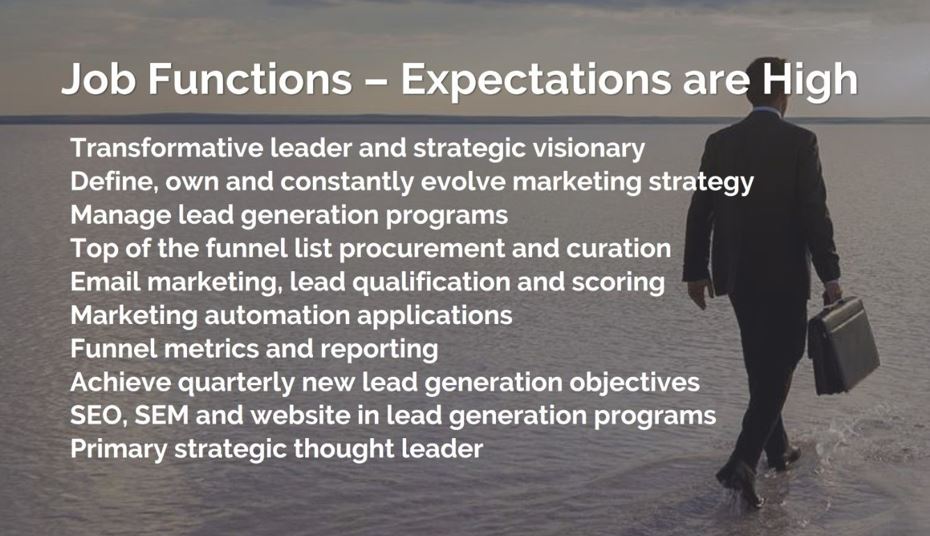 Job Functions – Expectations are High

Transformative leader and strategic visionary
Define, own and constantly evolve marketing strategy
Manage lead generation programs
Top of the funnel list procurement and curation
Email marketing, lead qualification and scoring
Marketing automation applications
Funnel metrics and reporting
Achieve quarterly new lead generation objectives
SEO, SEM and website in lead generation programs
Primary strategic thought leader